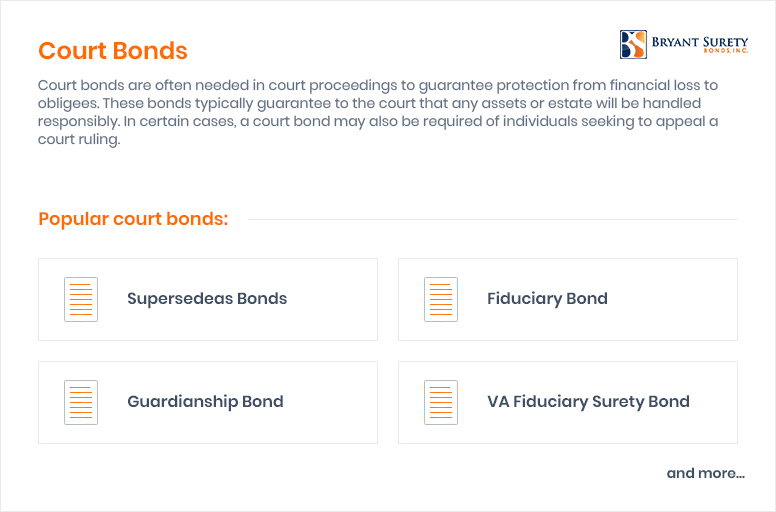 Court Bonds

BRYANT SURETY BONDS, INC.

Court bonds are often needed in court proceedings to guarantee protection from financial loss to obligees. These bonds typically guarantee to the court that any assets or estate will be handled responsibly. In certain cases, a court bond may also be required of individuals seeking to appeal a court ruling.

Popular court bonds:

Supersedeas Bonds

Fiduciary Bond

Guardianship Bond

VA Fiduciary Surety Bond

and more...